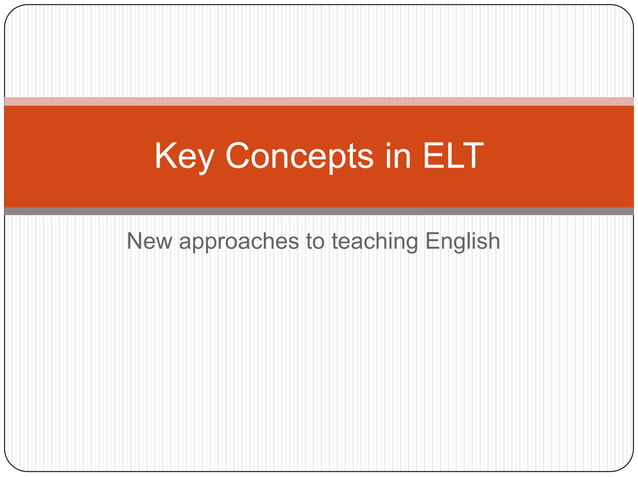 Key Concepts in ELT

New approaches to teaching English